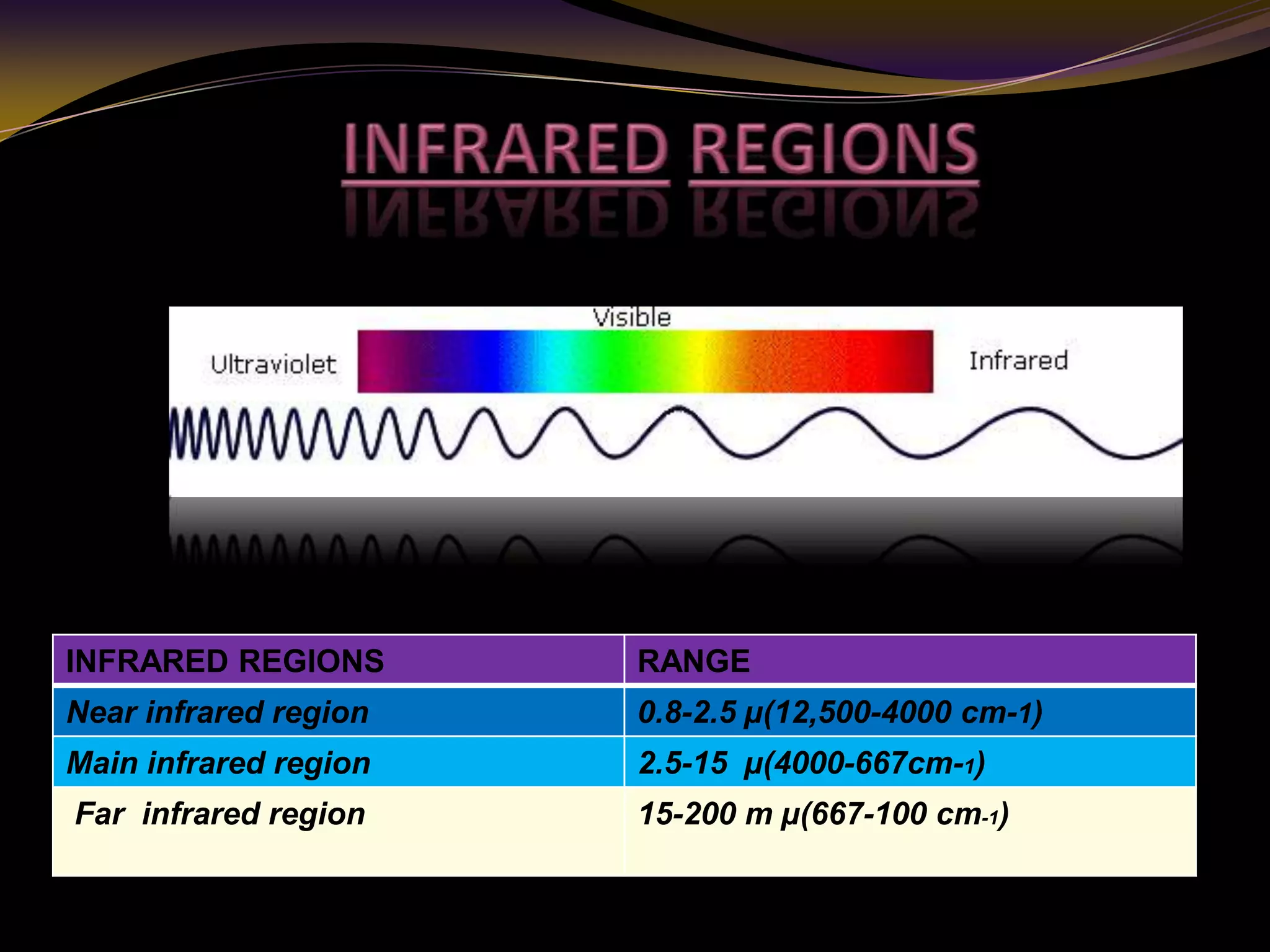 INFRARED REGIONS

Visible

Ultraviolet

Infrared

| INFRARED REGIONS | RANGE |
|---|---|
| Near infrared region | 0.8-2.5 μ(12,500-4000 cm-1) |
| Main infrared region | 2.5-15 μ(4000-667cm-1) |
| Far infrared region | 15-200 m μ(667-100 cm-1) |